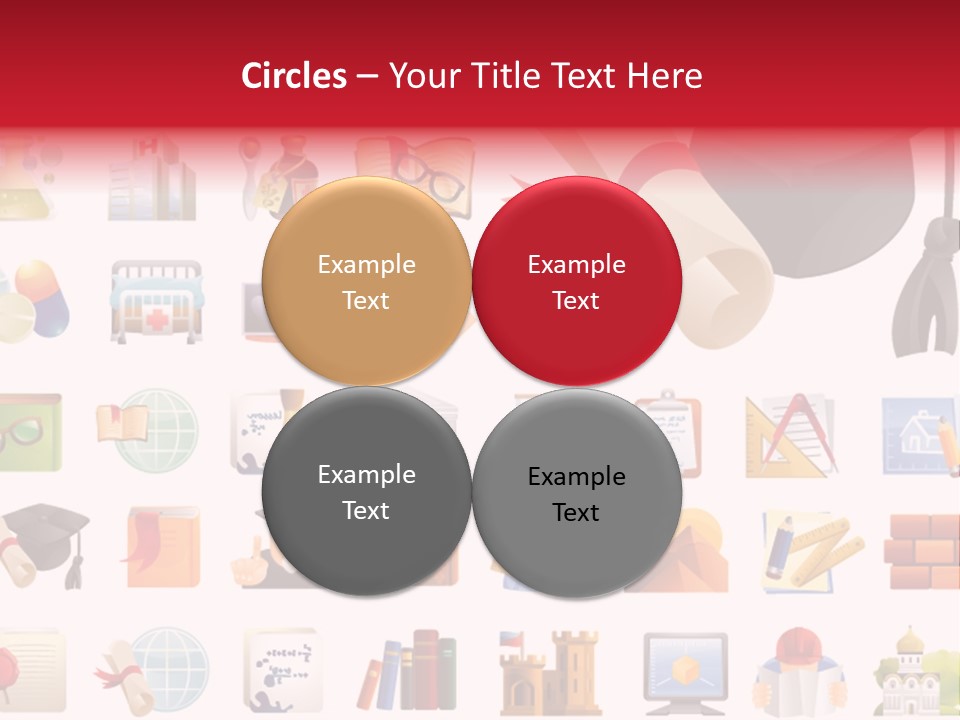 Circles – Your Title Text Here

Example Text

Example Text

Example Text

Example Text